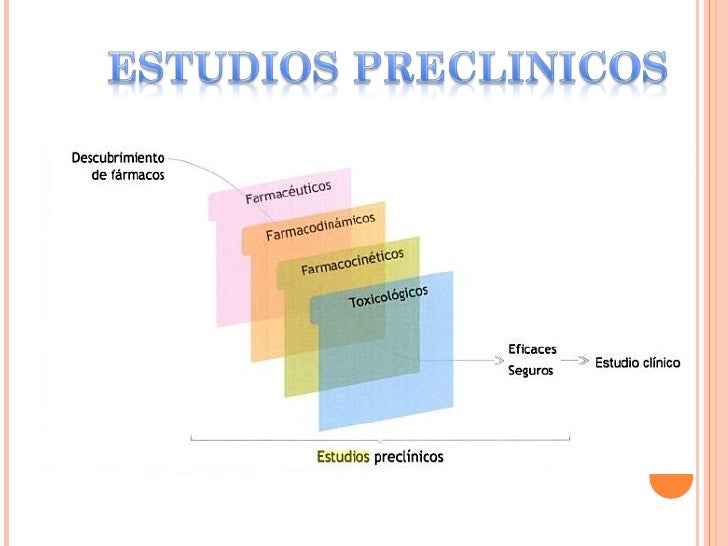 ESTUDIOS PRECLINICOS

Descubrimiento de fármacos

Farmacéuticos

Farmacodinámicos

Farmacocinéticos

Toxicológicos

Eficaces
Seguros

Estudio clínico

Estudios preclínicos